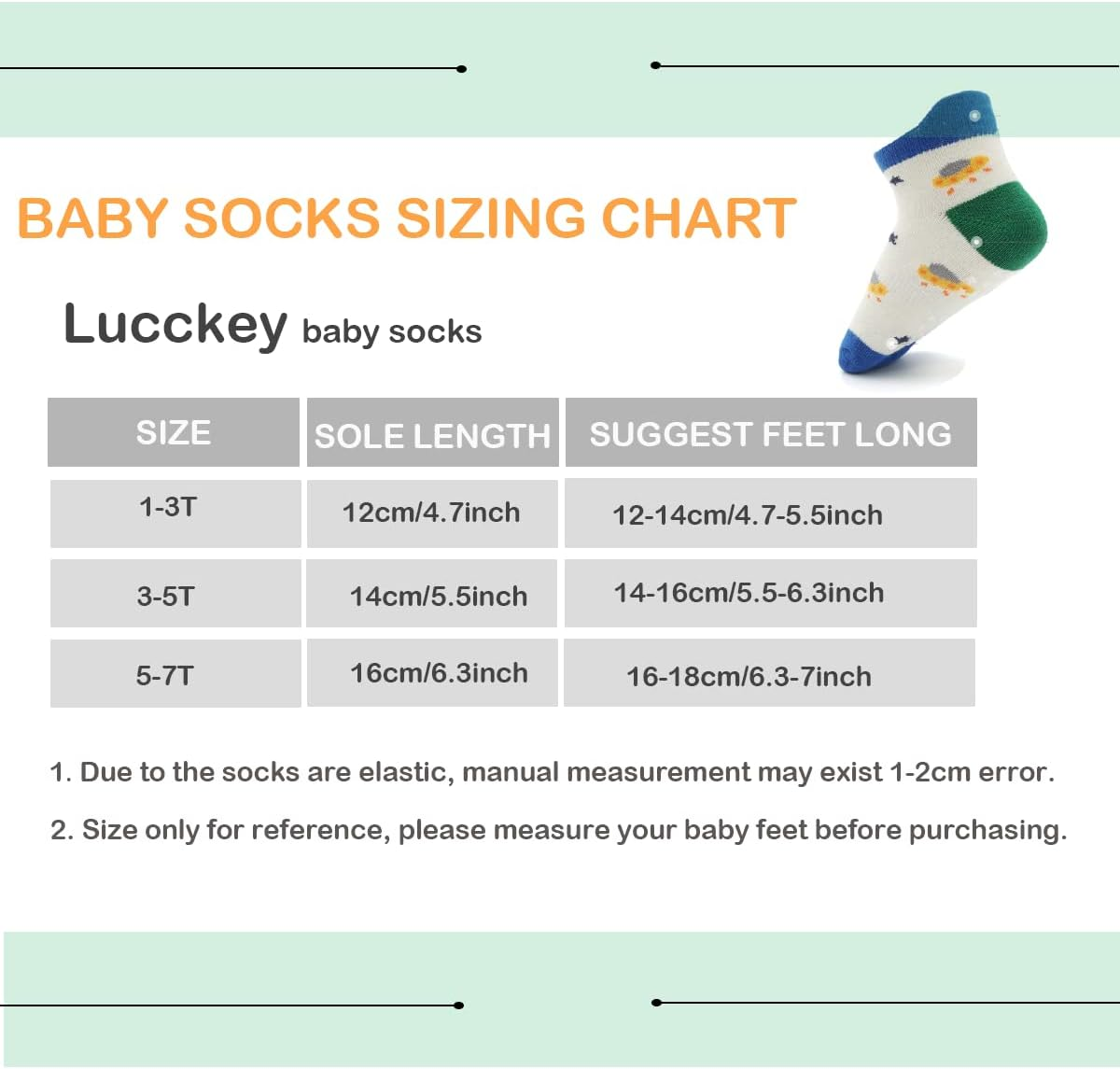 BABY SOCKS SIZING CHART

Lucckey baby socks

| SIZE | SOLE LENGTH | SUGGEST FEET LONG |
|---|---|---|
| 1-3T | 12cm/4.7inch | 12-14cm/4.7-5.5inch |
| 3-5T | 14cm/5.5inch | 14-16cm/5.5-6.3inch |
| 5-7T | 16cm/6.3inch | 16-18cm/6.3-7inch |

1. Due to the socks are elastic, manual measurement may exist 1-2cm error.

2. Size only for reference, please measure your baby feet before purchasing.